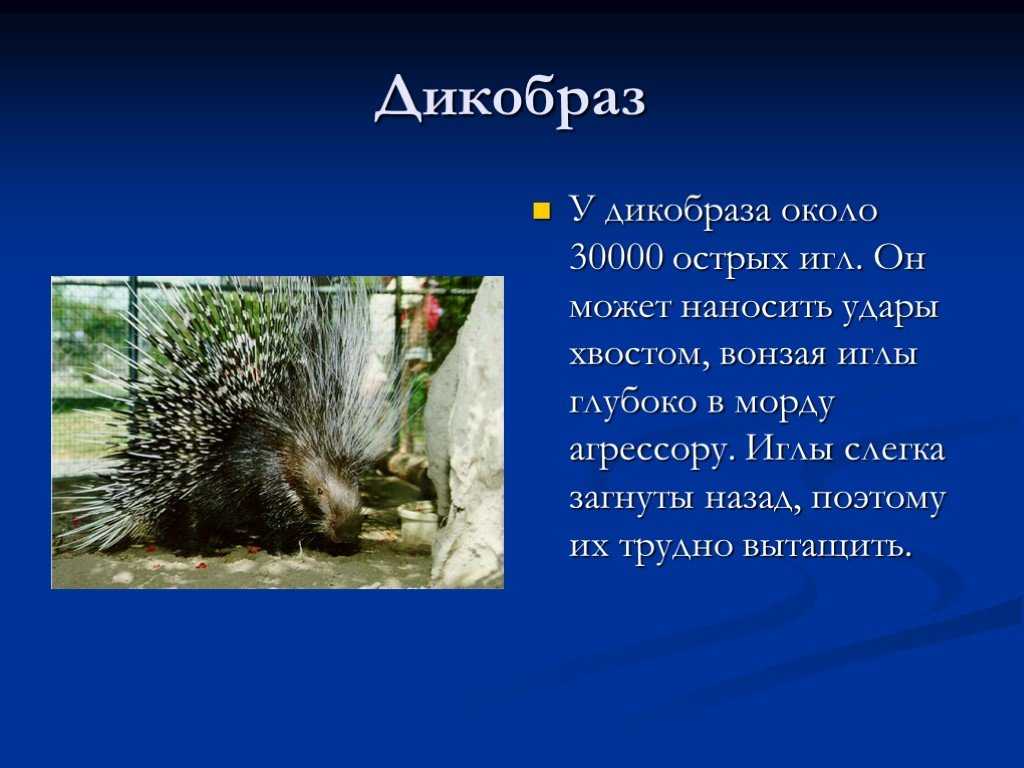 Дикобраз

У дикобраза около 30000 острых игл. Он может наносить удары хвостом, вонзая иглы глубоко в морду агрессору. Иглы слегка загнуты назад, поэтому их трудно вытащить.